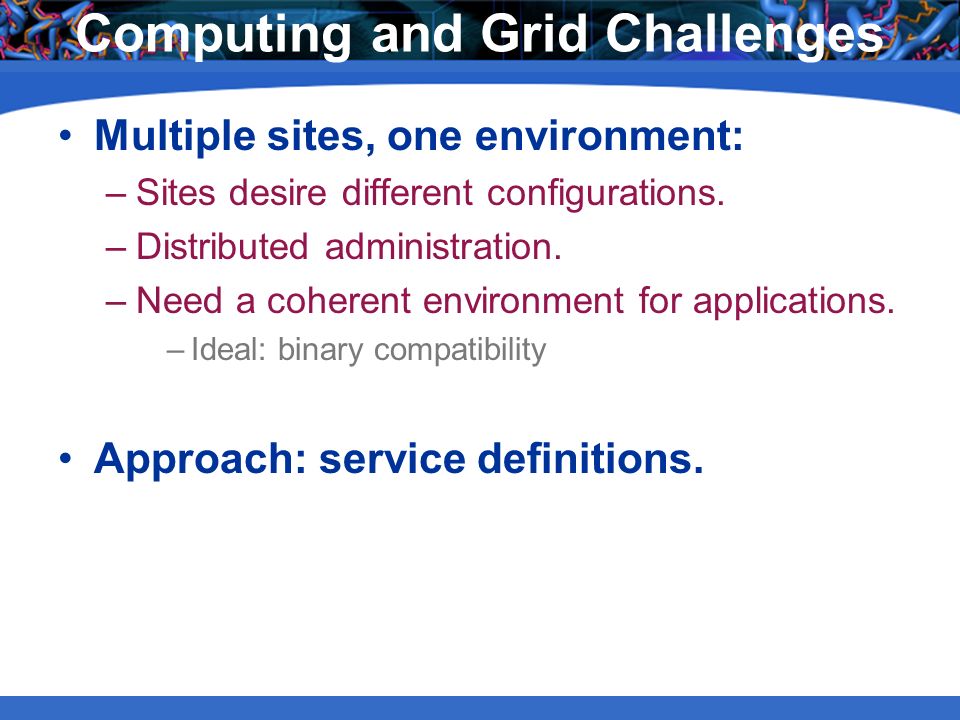 Computing and Grid Challenges

• Multiple sites, one environment:
– Sites desire different configurations.
– Distributed administration.
– Need a coherent environment for applications.
– Ideal: binary compatibility

• Approach: service definitions.